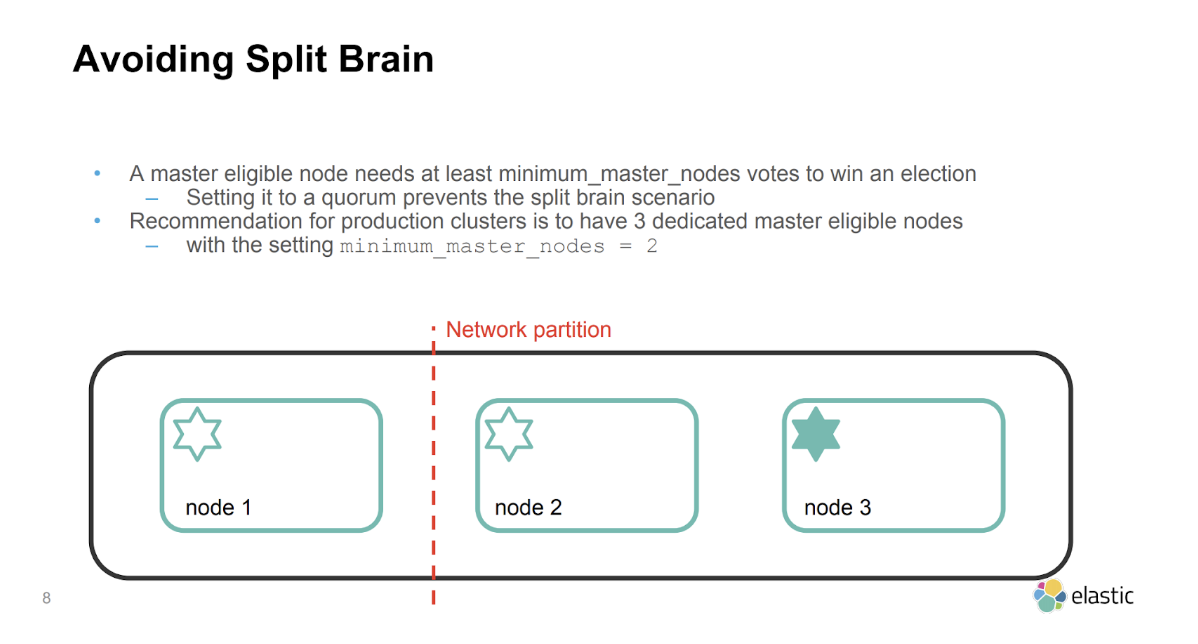 Avoiding Split Brain

• A master eligible node needs at least minimum_master_nodes votes to win an election
  – Setting it to a quorum prevents the split brain scenario
• Recommendation for production clusters is to have 3 dedicated master eligible nodes
  – with the setting minimum_master_nodes = 2

Network partition

node 1

node 2

node 3

8

elastic